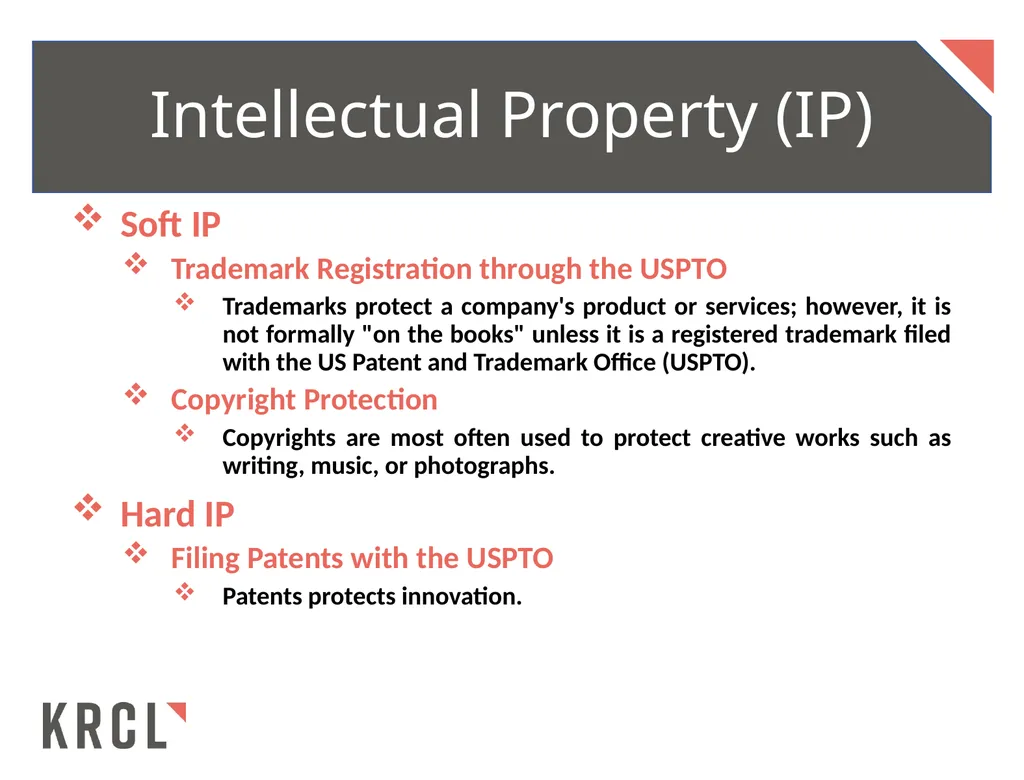 Intellectual Property (IP)

❖ Soft IP

❖ Trademark Registration through the USPTO

❖ Trademarks protect a company's product or services; however, it is not formally "on the books" unless it is a registered trademark filed with the US Patent and Trademark Office (USPTO).

❖ Copyright Protection

❖ Copyrights are most often used to protect creative works such as writing, music, or photographs.

❖ Hard IP

❖ Filing Patents with the USPTO

❖ Patents protects innovation.

KRCL